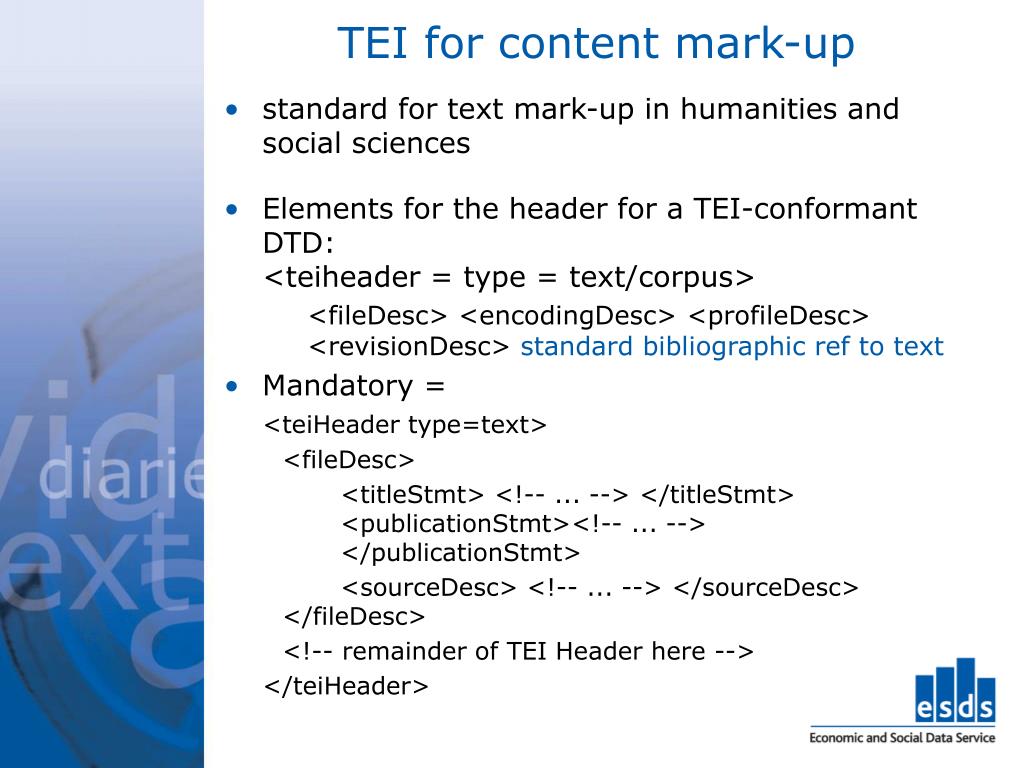 TEI for content mark-up

• standard for text mark-up in humanities and social sciences

• Elements for the header for a TEI-conformant DTD:
<teiheader = type = text/corpus>

<fileDesc> <encodingDesc> <profileDesc> <revisionDesc> standard bibliographic ref to text

• Mandatory =

<teiHeader type=text>

<fileDesc>

<titleStmt> <!-- ... --> </titleStmt>
<publicationStmt><!-- ... --> </publicationStmt>

<sourceDesc> <!-- ... --> </sourceDesc>

</fileDesc>

<!-- remainder of TEI Header here -->

</teiHeader>

vide
diarie
ext

esds
Economic and Social Data Service